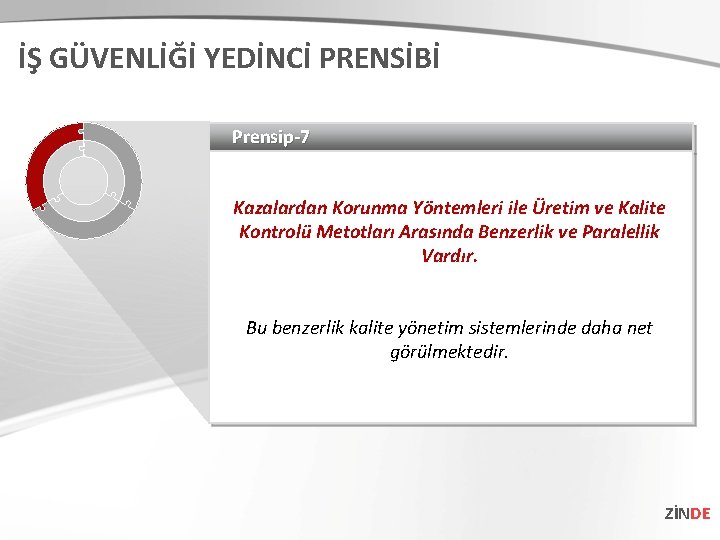 İŞ GÜVENLİĞİ YEDİNCİ PRENSİBİ

Prensip-7

Kazalardan Korunma Yöntemleri ile Üretim ve Kalite Kontrolü Metotları Arasında Benzerlik ve Paralellik Vardır.

Bu benzerlik kalite yönetim sistemlerinde daha net görülmektedir.

ZİNDE